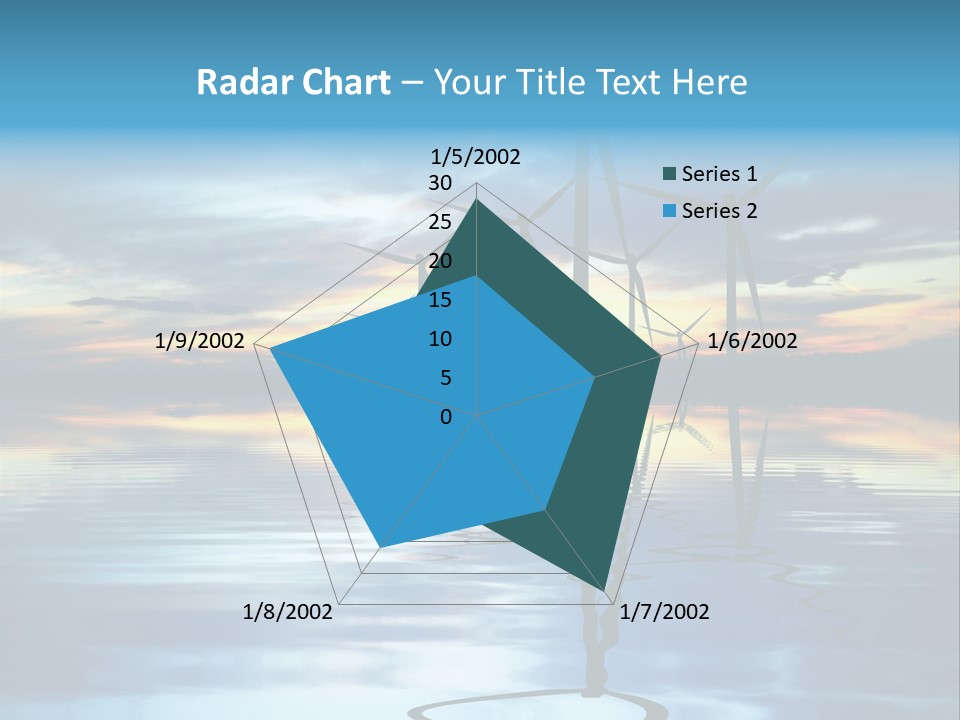 Radar Chart – Your Title Text Here

1/5/2002
30
25
20
15
10
5
0
1/6/2002
1/7/2002
1/8/2002
1/9/2002

Series 1
Series 2